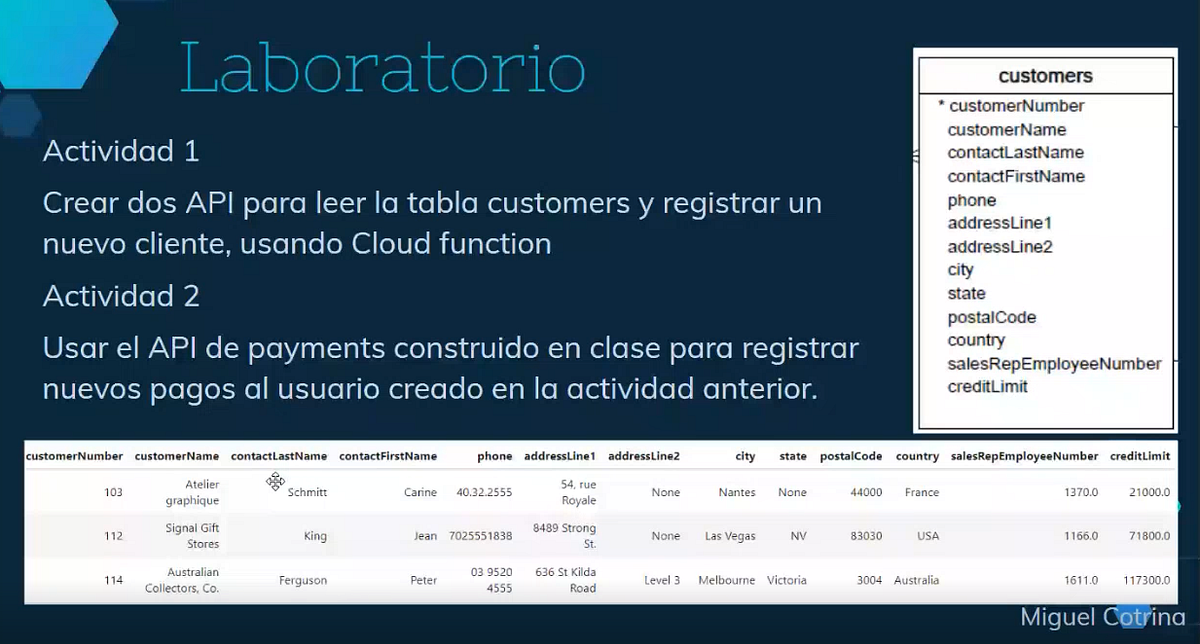 Laboratorio

Actividad 1

Crear dos API para leer la tabla customers y registrar un nuevo cliente, usando Cloud function

Actividad 2

Usar el API de payments construido en clase para registrar nuevos pagos al usuario creado en la actividad anterior.

customers
* customerNumber
customerName
contactLastName
contactFirstName
phone
addressLine1
addressLine2
city
state
postalCode
country
salesRepEmployeeNumber
creditLimit

| customerNumber | customerName | contactLastName | contactFirstName | phone | addressLine1 | addressLine2 | city | state | postalCode | country | salesRepEmployeeNumber | creditLimit |
|---|---|---|---|---|---|---|---|---|---|---|---|---|
| 103 | Atelier graphique | Schmitt | Carine | 40.32.2555 | 54, rue Royale | None | Nantes | None | 44000 | France | 1370.0 | 21000.0 |
| 112 | Signal Gift Stores | King | Jean | 7025551838 | 8489 Strong St. | None | Las Vegas | NV | 83030 | USA | 1166.0 | 71800.0 |
| 114 | Australian Collectors, Co. | Ferguson | Peter | 03 9520 4555 | 636 St Kilda Road | Level 3 | Melbourne | Victoria | 3004 | Australia | 1611.0 | 117300.0 |

Miguel Cotrina